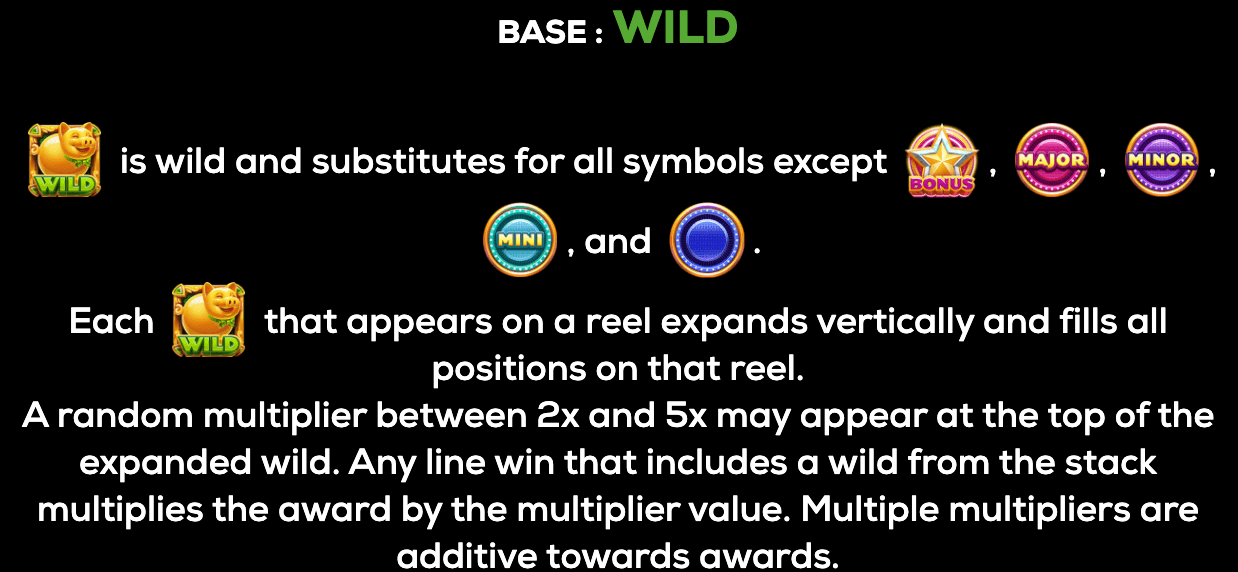 BASE : WILD

WILD is wild and substitutes for all symbols except BONUS , MAJOR , MINOR , MINI , and .

Each WILD that appears on a reel expands vertically and fills all positions on that reel.
A random multiplier between 2x and 5x may appear at the top of the expanded wild. Any line win that includes a wild from the stack multiplies the award by the multiplier value. Multiple multipliers are additive towards awards.